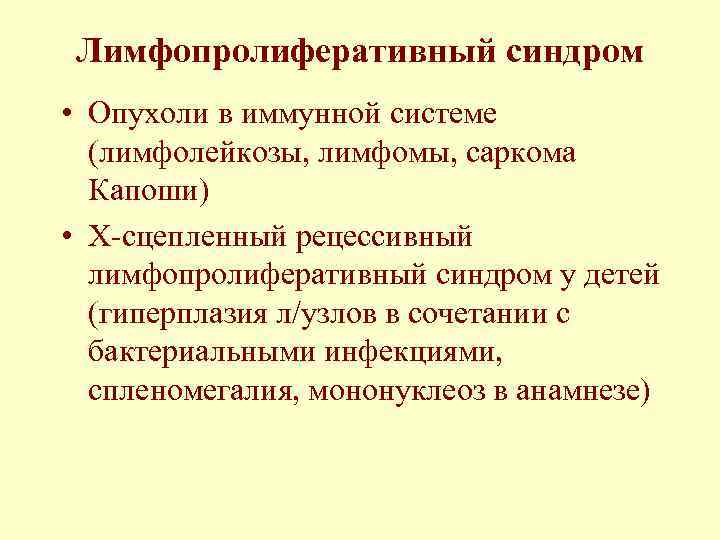 Лимфопролиферативный синдром

• Опухоли в иммунной системе (лимфолейкозы, лимфомы, саркома Капоши)

• Х-сцепленный рецессивный лимфопролиферативный синдром у детей (гиперплазия л/узлов в сочетании с бактериальными инфекциями, спленомегалия, мононуклеоз в анамнезе)